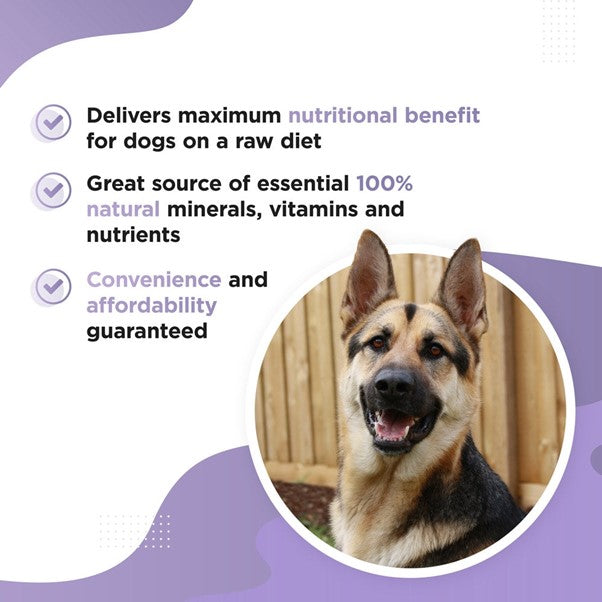 Delivers maximum nutritional benefit for dogs on a raw diet

Great source of essential 100% natural minerals, vitamins and nutrients

Convenience and affordability guaranteed